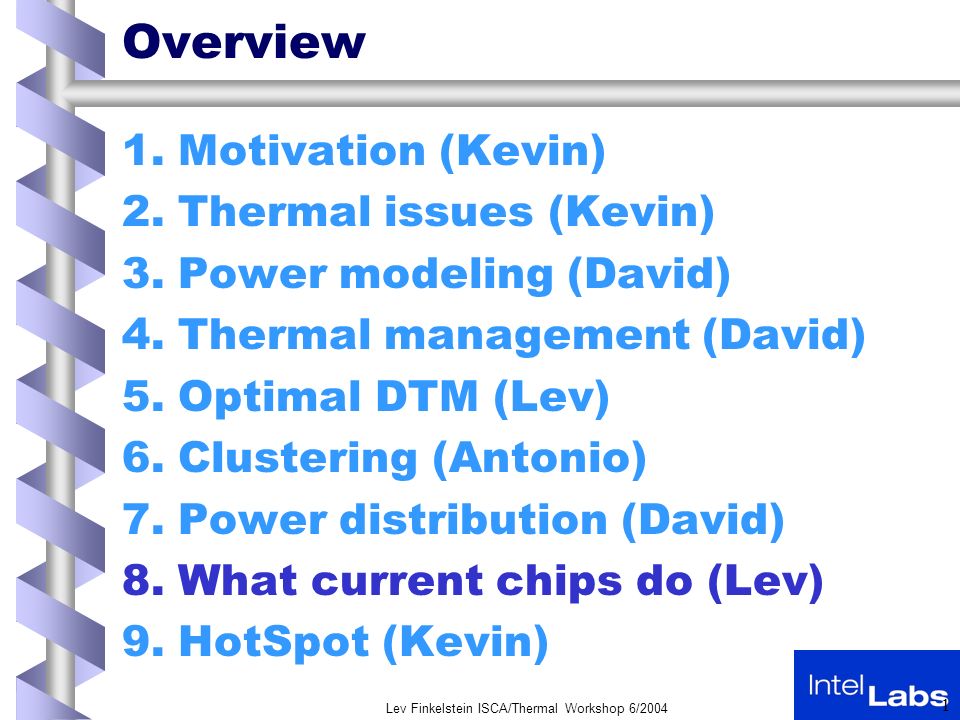 Overview

1. Motivation (Kevin)
2. Thermal issues (Kevin)
3. Power modeling (David)
4. Thermal management (David)
5. Optimal DTM (Lev)
6. Clustering (Antonio)
7. Power distribution (David)
8. What current chips do (Lev)
9. HotSpot (Kevin)

Lev Finkelstein ISCA/Thermal Workshop 6/2004

Intel Labs

1